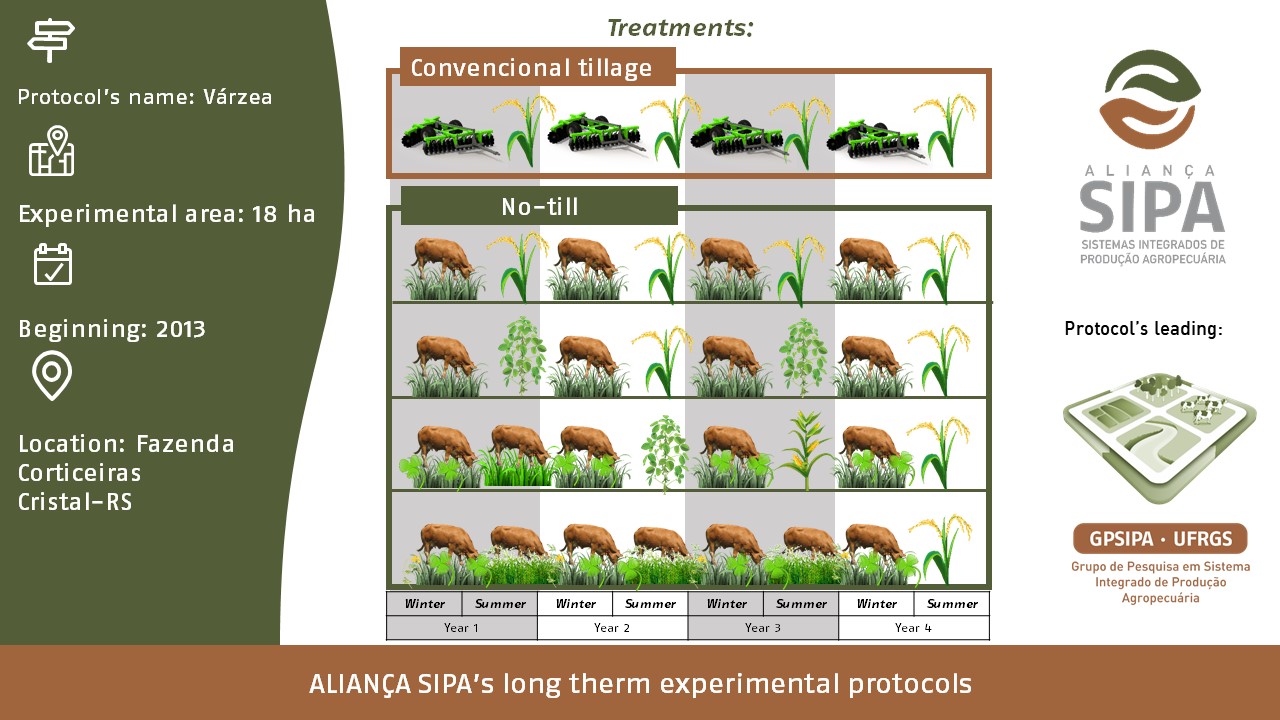 Protocol's name: Várzea

Experimental area: 18 ha

Beginning: 2013

Location: Fazenda Corticeiras Cristal-RS

Treatments:

Convencional tillage

No-till

| Winter | Summer | Winter | Summer | Winter | Summer | Winter | Summer |
|---|---|---|---|---|---|---|---|
| Year 1 | | Year 2 | | Year 3 | | Year 4 | |

ALIANÇA SIPA
SISTEMAS INTEGRADOS DE PRODUÇÃO AGROPECUÁRIA

Protocol's leading:

GPSIPA · UFRGS
Grupo de Pesquisa em Sistema Integrado de Produção Agropecuária

ALIANÇA SIPA's long therm experimental protocols